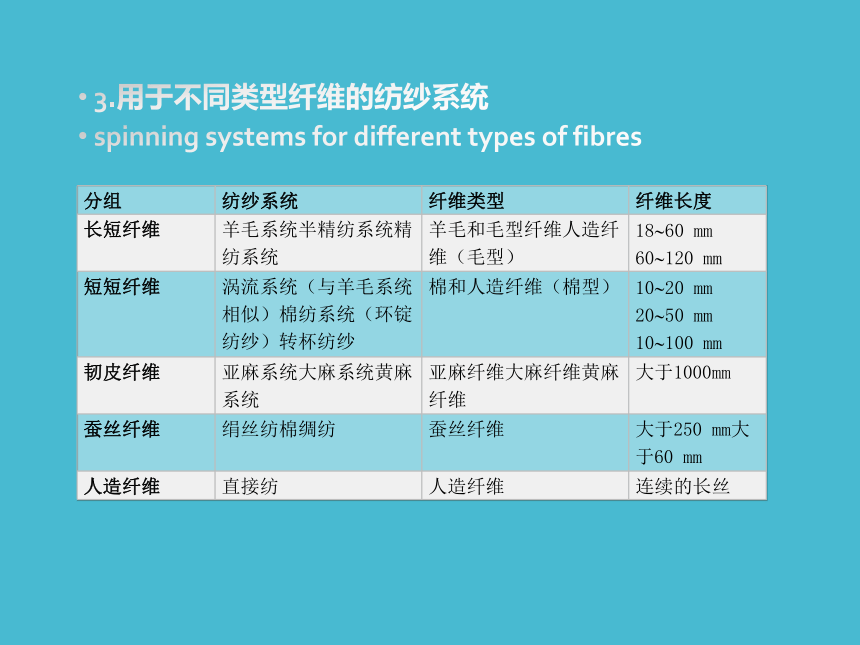 • 3.用于不同类型纤维的纺纱系统
• spinning systems for different types of fibres

| 分组 | 纺纱系统 | 纤维类型 | 纤维长度 |
|---|---|---|---|
| 长短纤维 | 羊毛系统半精纺系统精纺系统 | 羊毛和毛型纤维人造纤维（毛型） | 18~60 mm 60~120 mm |
| 短短纤维 | 涡流系统（与羊毛系统相似）棉纺系统（环锭纺纱）转杯纺纱 | 棉和人造纤维（棉型） | 10~20 mm 20~50 mm 10~100 mm |
| 韧皮纤维 | 亚麻系统大麻系统黄麻系统 | 亚麻纤维大麻纤维黄麻纤维 | 大于1000mm |
| 蚕丝纤维 | 绢丝纺棉绸纺 | 蚕丝纤维 | 大于250 mm大于60 mm |
| 人造纤维 | 直接纺 | 人造纤维 | 连续的长丝 |